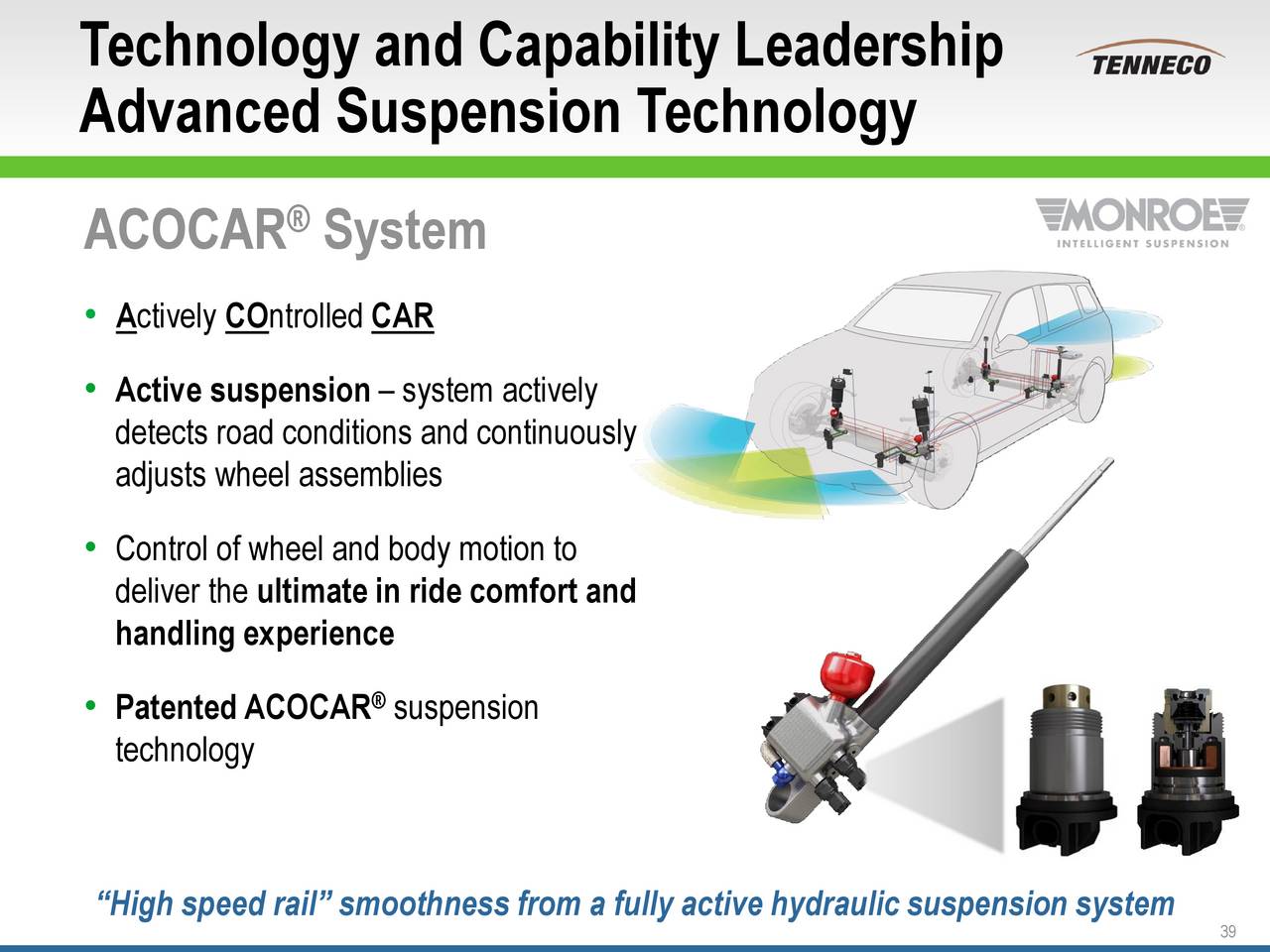 Technology and Capability Leadership
Advanced Suspension Technology

TENNECO

ACOCAR® System

MONROE®
INTELLIGENT SUSPENSION

• Actively COntrolled CAR

• Active suspension – system actively detects road conditions and continuously adjusts wheel assemblies

• Control of wheel and body motion to deliver the ultimate in ride comfort and handling experience

• Patented ACOCAR® suspension technology

"High speed rail" smoothness from a fully active hydraulic suspension system

39